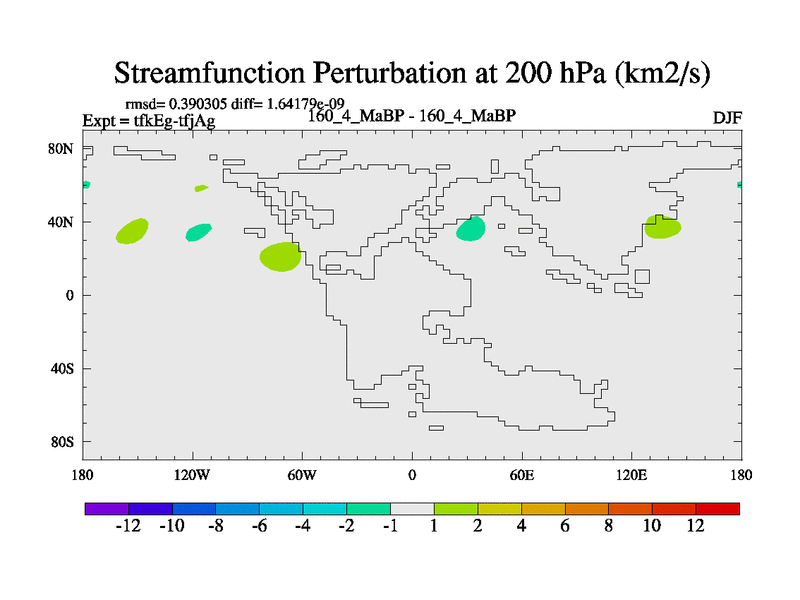 Streamfunction Perturbation at 200 hPa (km2/s)

rmsd= 0.390305 diff= 1.64179e-09
Expt = tfkEg-tfjAg

160_4_MaBP - 160_4_MaBP

DJF

80N
40N
0
40S
80S

180
120W
60W
0
60E
120E
180

-12 -10 -8 -6 -4 -2 -1 1 2 4 6 8 10 12